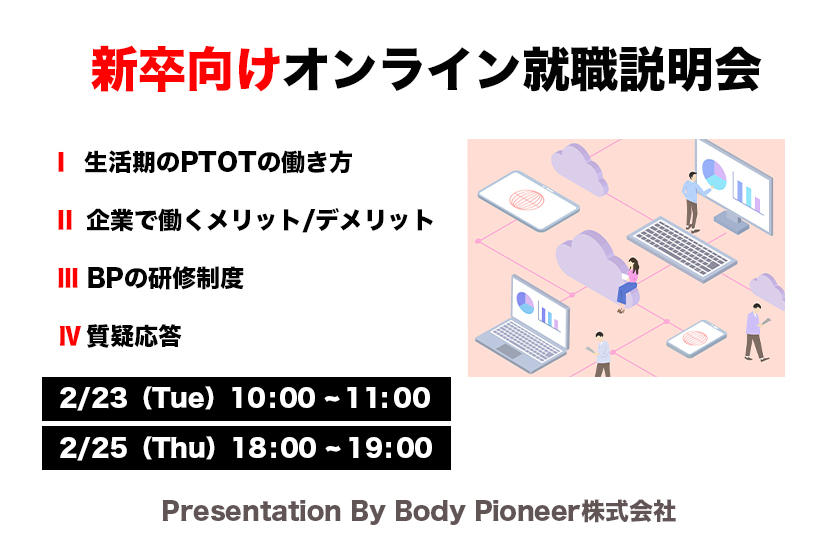 新卒向けオンライン就職説明会

Ⅰ 生活期のPTOTの働き方

Ⅱ 企業で働くメリット/デメリット

Ⅲ BPの研修制度

Ⅳ 質疑応答

2/23（Tue）10:00～11:00

2/25（Thu）18:00～19:00

Presentation By Body Pioneer株式会社